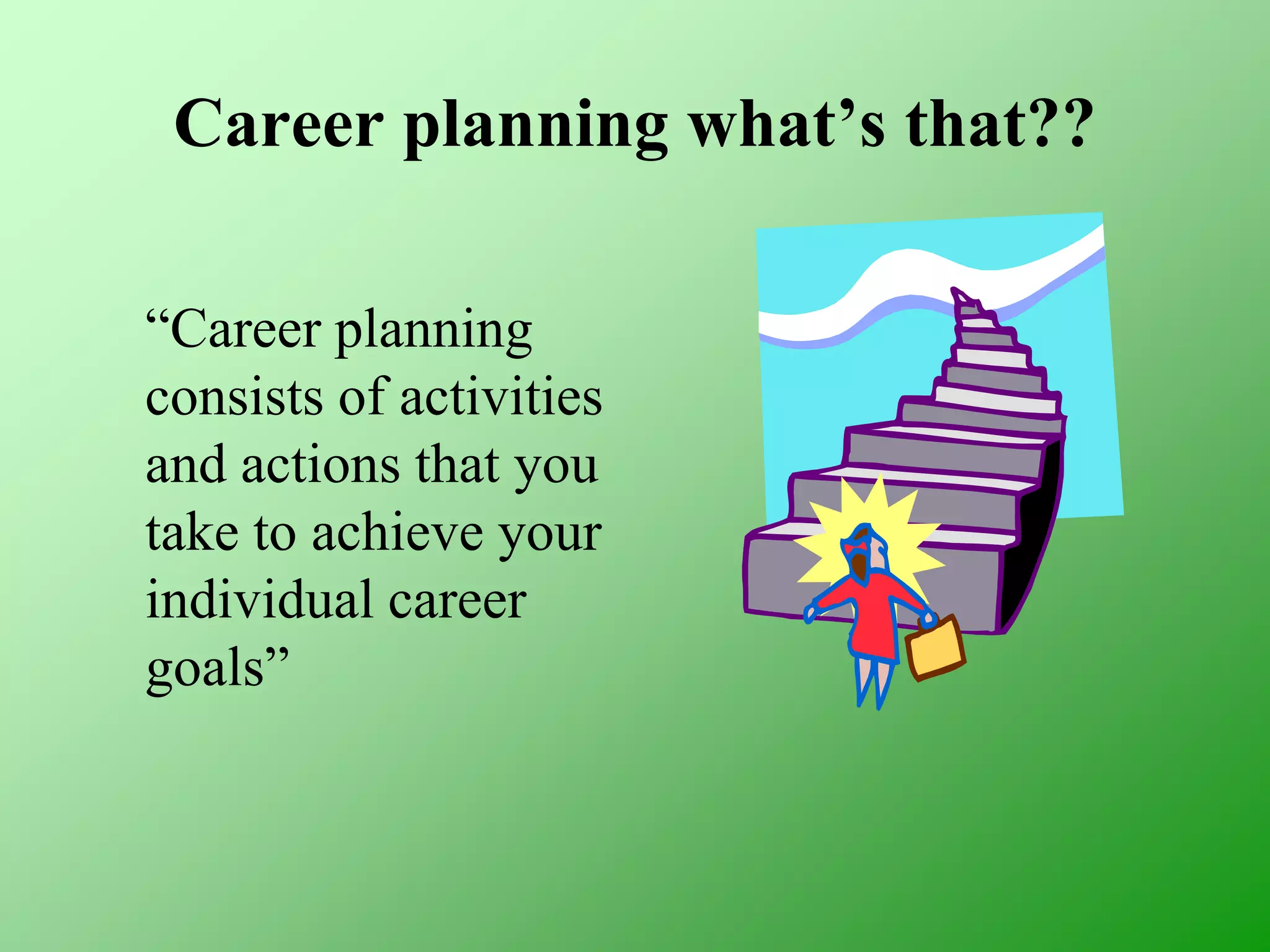 Career planning what’s that??

“Career planning consists of activities and actions that you take to achieve your individual career goals”